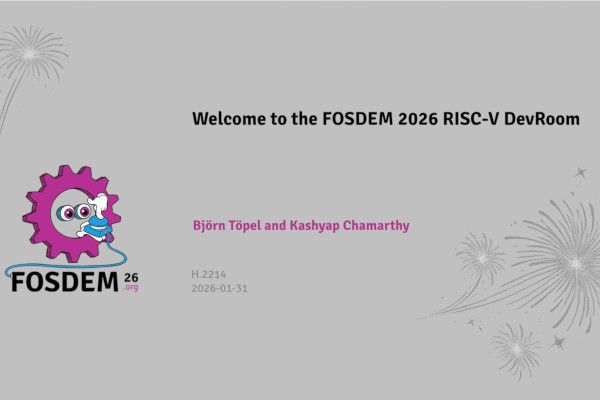 Welcome to the FOSDEM 2026 RISC-V DevRoom

Björn Töpel and Kashyap Chamarthy

H.2214
2026-01-31

FOSDEM 26 .org